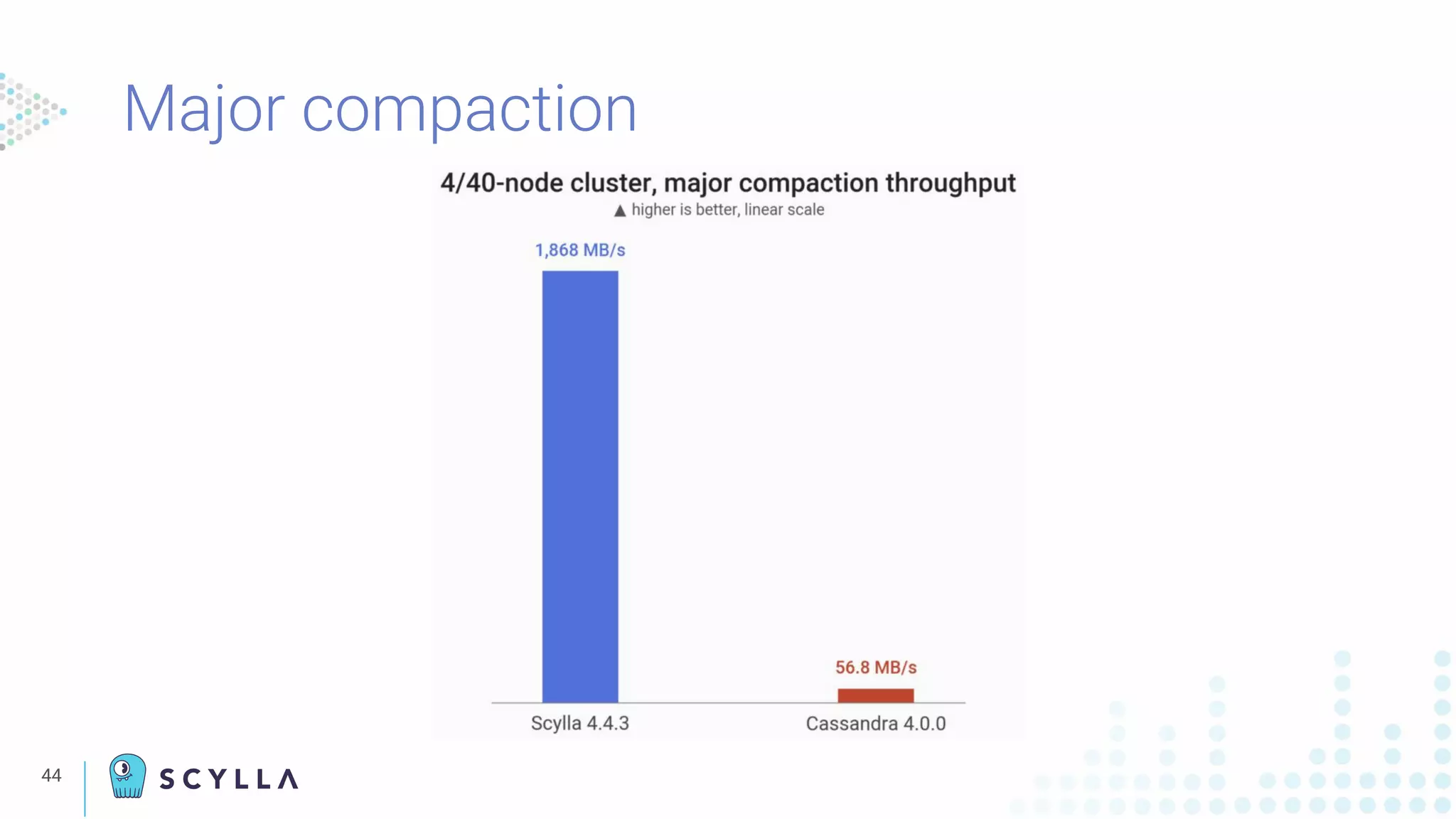 Major compaction

4/40-node cluster, major compaction throughput
▲ higher is better, linear scale

1,868 MB/s

56.8 MB/s

Scylla 4.4.3

Cassandra 4.0.0

44

SCYLLA